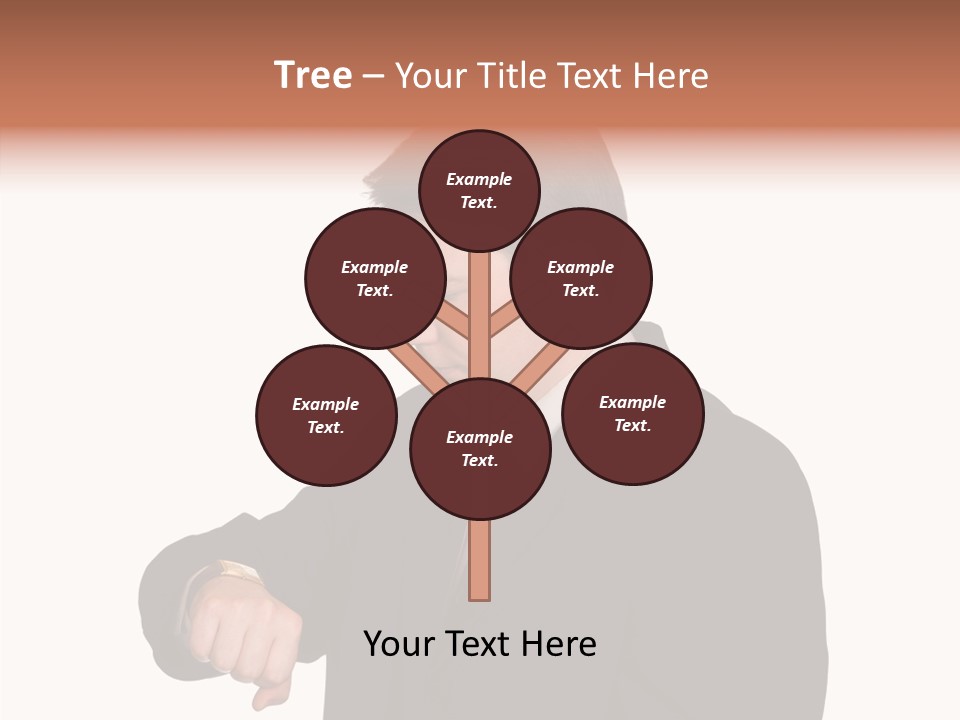 Tree – Your Title Text Here

Example Text.

Example Text.

Example Text.

Example Text.

Example Text.

Example Text.

Your Text Here